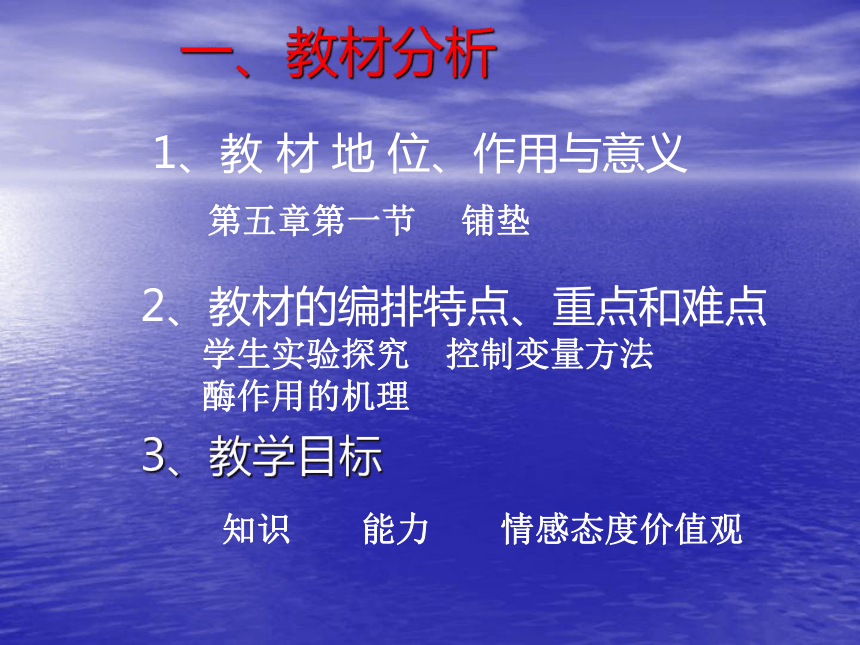 一、教材分析

1、教 材 地 位、作用与意义

第五章第一节　铺垫

2、教材的编排特点、重点和难点

学生实验探究　控制变量方法

酶作用的机理

3、教学目标

知识　能力　情感态度价值观